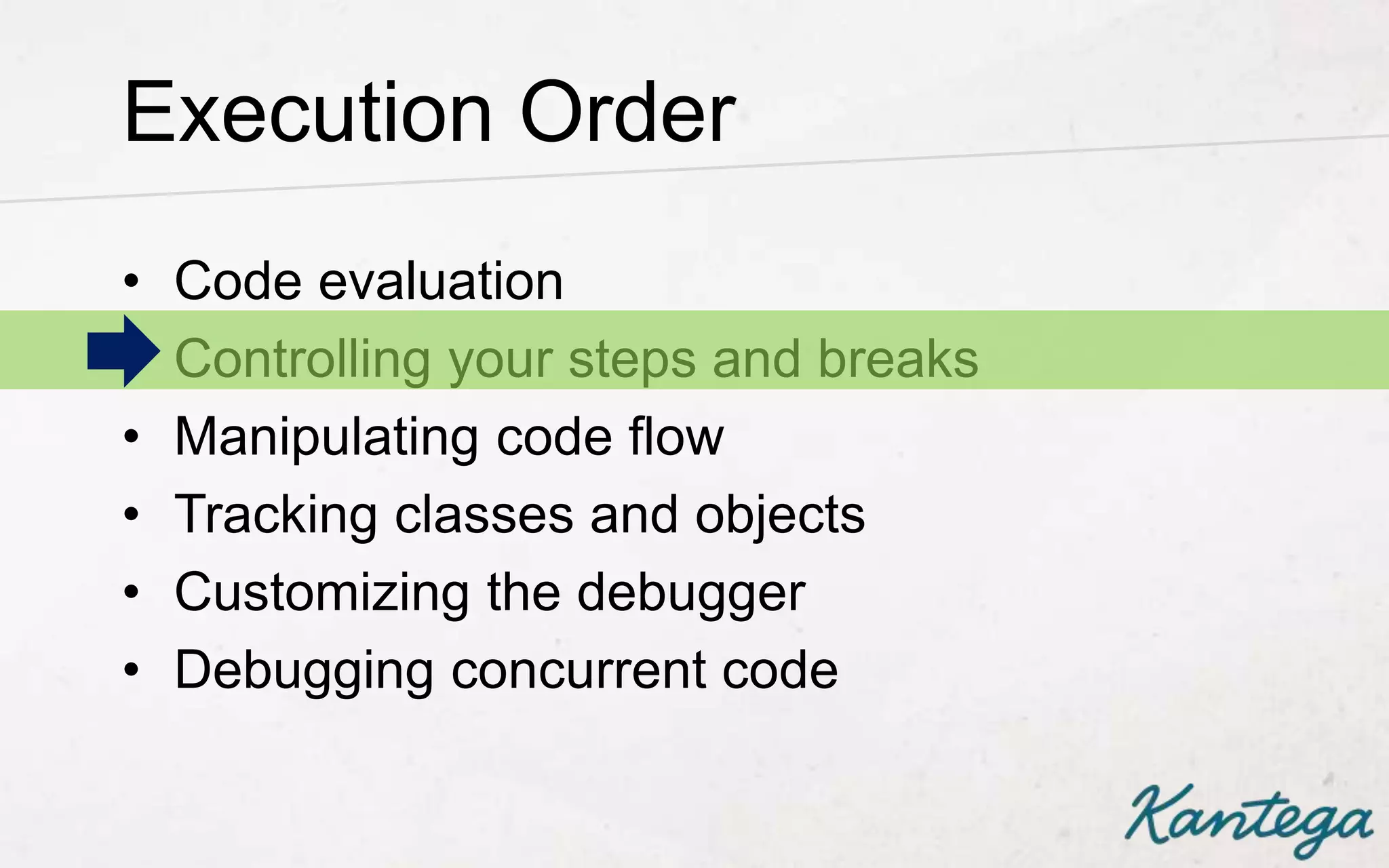 Execution Order

• Code evaluation
Controlling your steps and breaks
• Manipulating code flow
• Tracking classes and objects
• Customizing the debugger
• Debugging concurrent code

Kantega